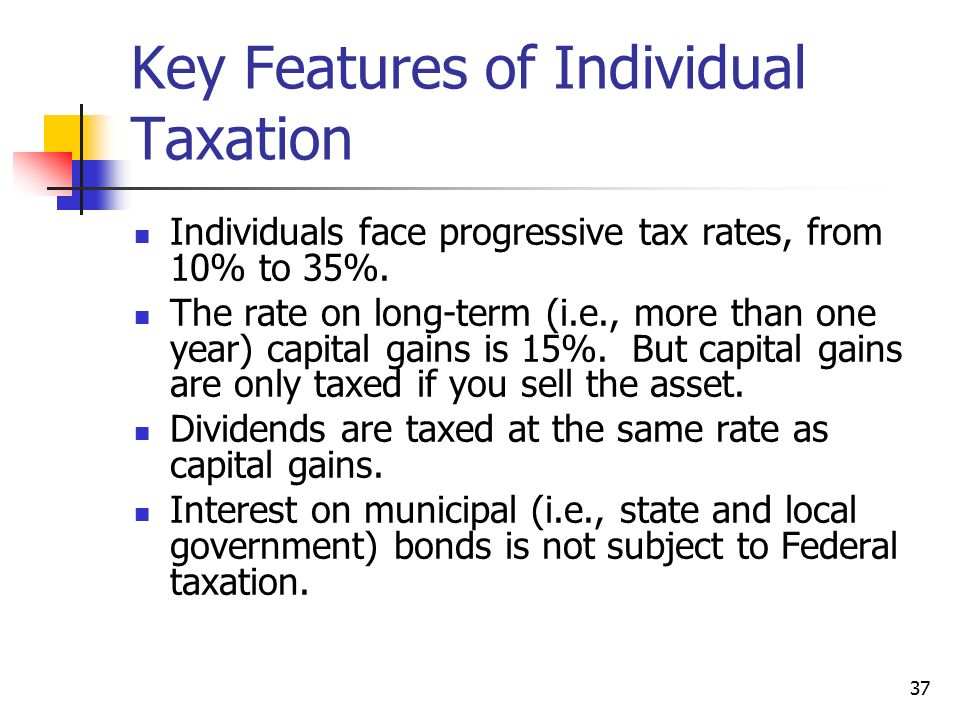 Key Features of Individual Taxation

- Individuals face progressive tax rates, from 10% to 35%.
- The rate on long-term (i.e., more than one year) capital gains is 15%. But capital gains are only taxed if you sell the asset.
- Dividends are taxed at the same rate as capital gains.
- Interest on municipal (i.e., state and local government) bonds is not subject to Federal taxation.

37